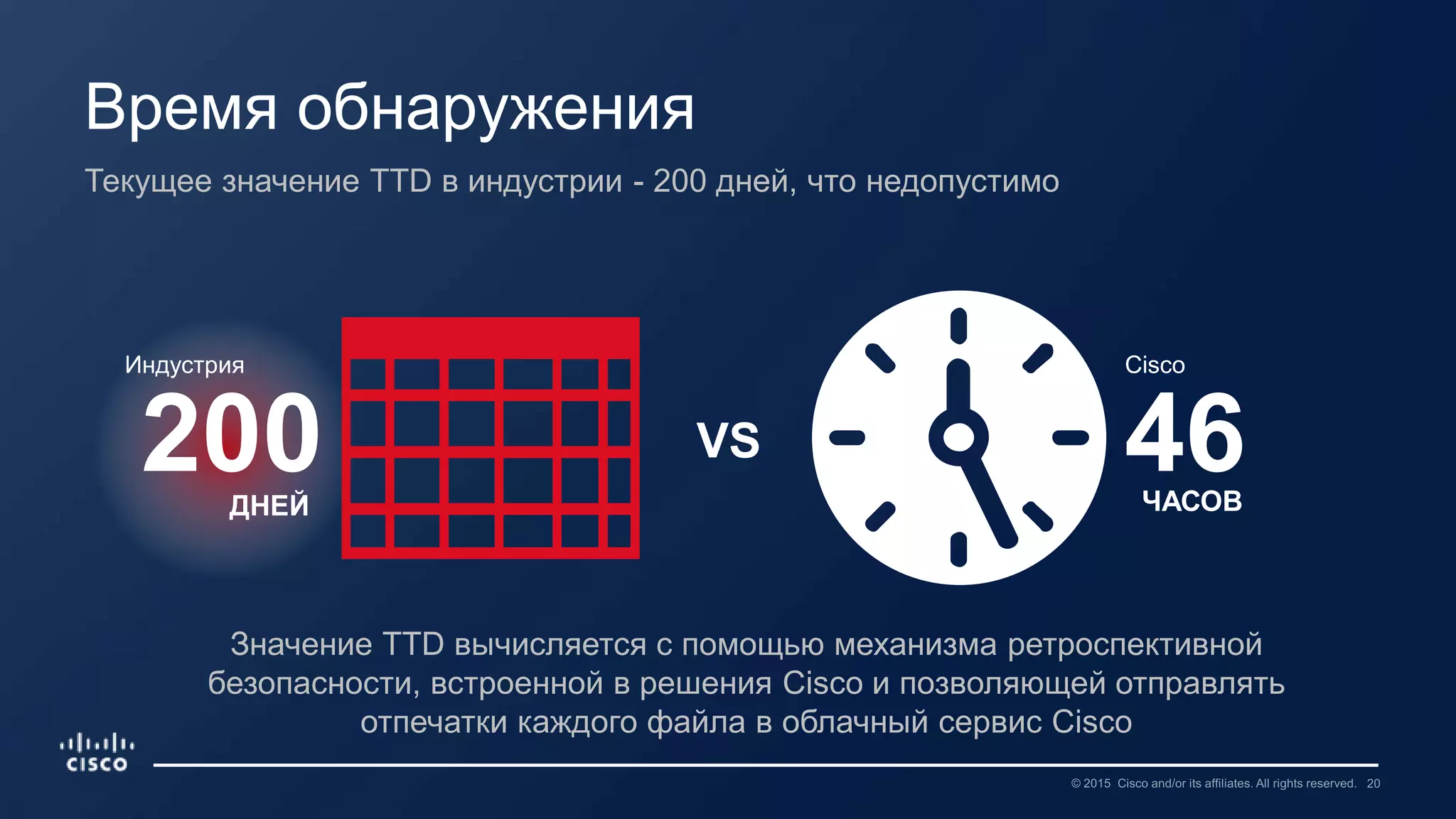 Время обнаружения

Текущее значение TTD в индустрии - 200 дней, что недопустимо

Индустрия
200
ДНЕЙ

VS

Cisco
46
ЧАСОВ

Значение TTD вычисляется с помощью механизма ретроспективной безопасности, встроенной в решения Cisco и позволяющей отправлять отпечатки каждого файла в облачный сервис Cisco

CISCO

© 2015 Cisco and/or its affiliates. All rights reserved. 20